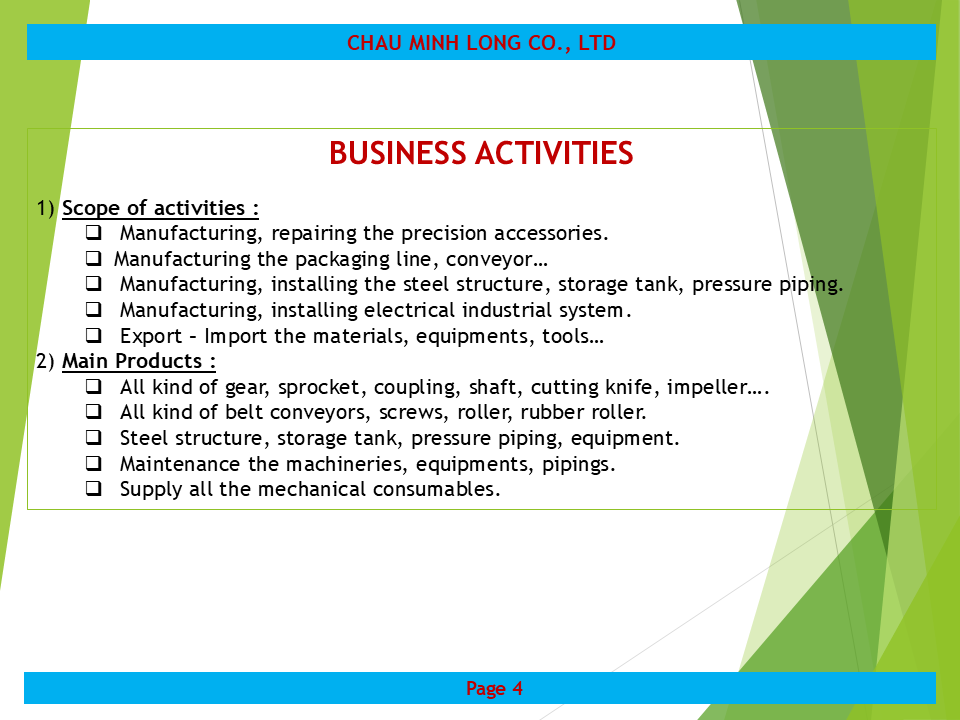 CHAU MINH LONG CO., LTD

BUSINESS ACTIVITIES

1) Scope of activities :

❑ Manufacturing, repairing the precision accessories.
❑ Manufacturing the packaging line, conveyor…
❑ Manufacturing, installing the steel structure, storage tank, pressure piping.
❑ Manufacturing, installing electrical industrial system.
❑ Export – Import the materials, equipments, tools…

2) Main Products :

❑ All kind of gear, sprocket, coupling, shaft, cutting knife, impeller….
❑ All kind of belt conveyors, screws, roller, rubber roller.
❑ Steel structure, storage tank, pressure piping, equipment.
❑ Maintenance the machineries, equipments, pipings.
❑ Supply all the mechanical consumables.

Page 4